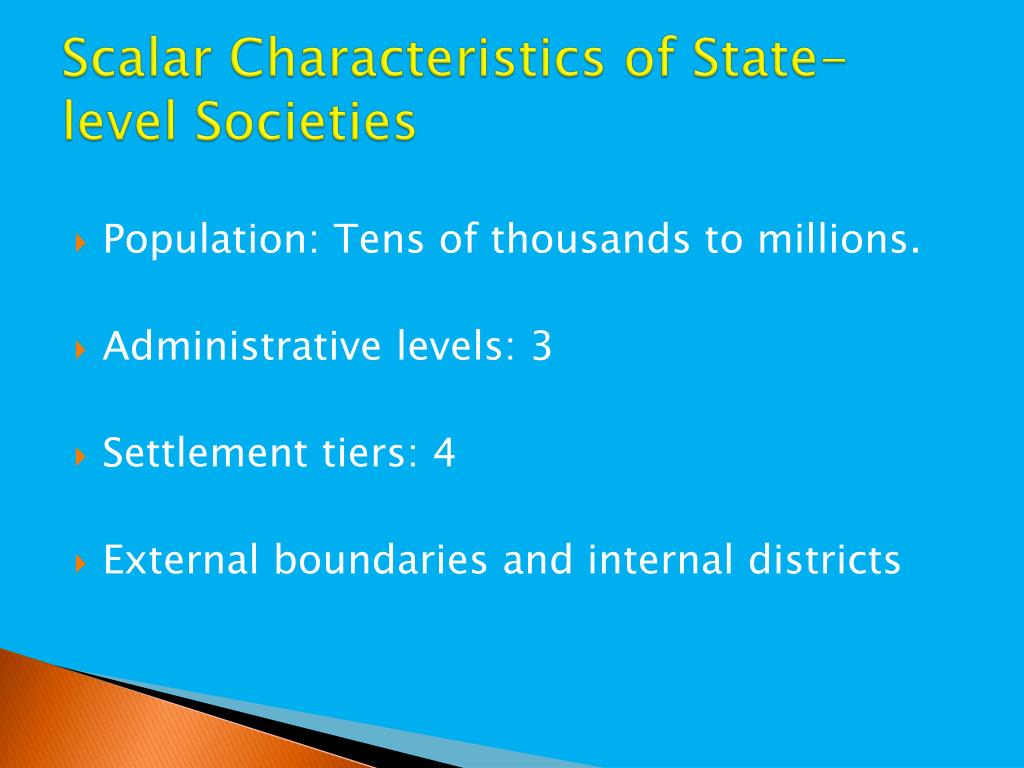 Scalar Characteristics of State-level Societies

Population: Tens of thousands to millions.

Administrative levels: 3

Settlement tiers: 4

External boundaries and internal districts